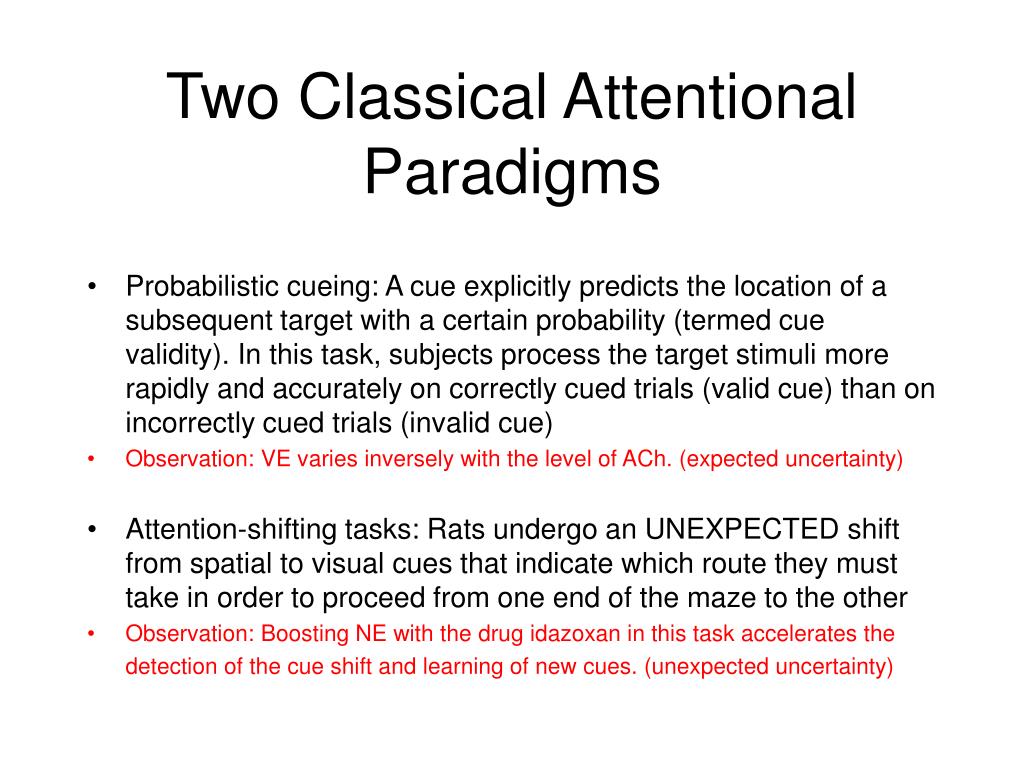 Two Classical Attentional Paradigms

• Probabilistic cueing: A cue explicitly predicts the location of a subsequent target with a certain probability (termed cue validity). In this task, subjects process the target stimuli more rapidly and accurately on correctly cued trials (valid cue) than on incorrectly cued trials (invalid cue)
• Observation: VE varies inversely with the level of ACh. (expected uncertainty)

• Attention-shifting tasks: Rats undergo an UNEXPECTED shift from spatial to visual cues that indicate which route they must take in order to proceed from one end of the maze to the other
• Observation: Boosting NE with the drug idazoxan in this task accelerates the detection of the cue shift and learning of new cues. (unexpected uncertainty)